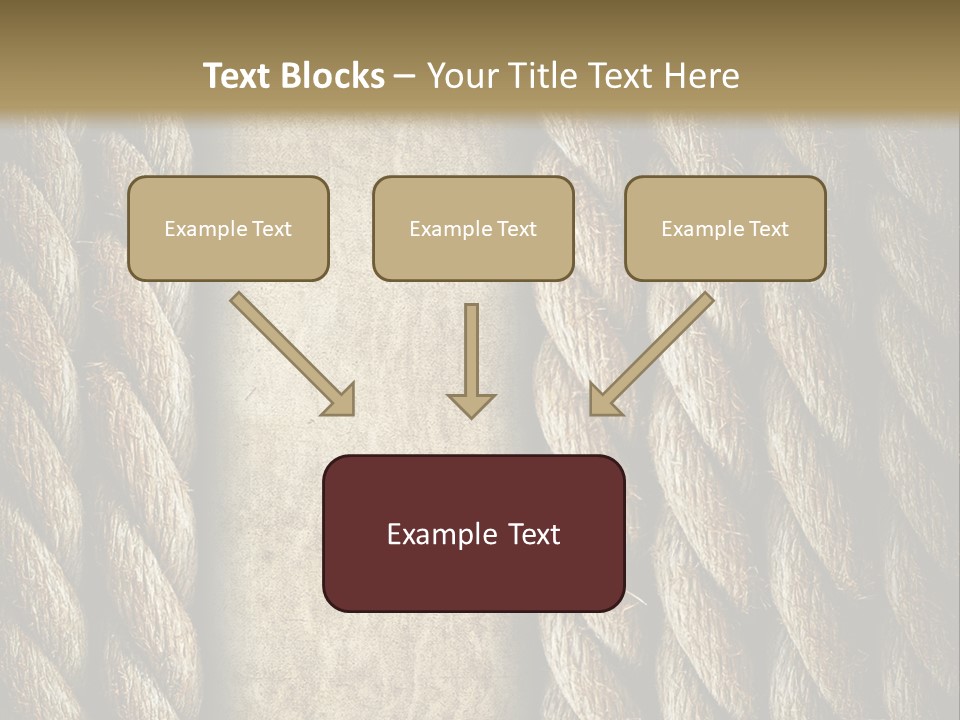 Text Blocks – Your Title Text Here

Example Text

Example Text

Example Text

Example Text